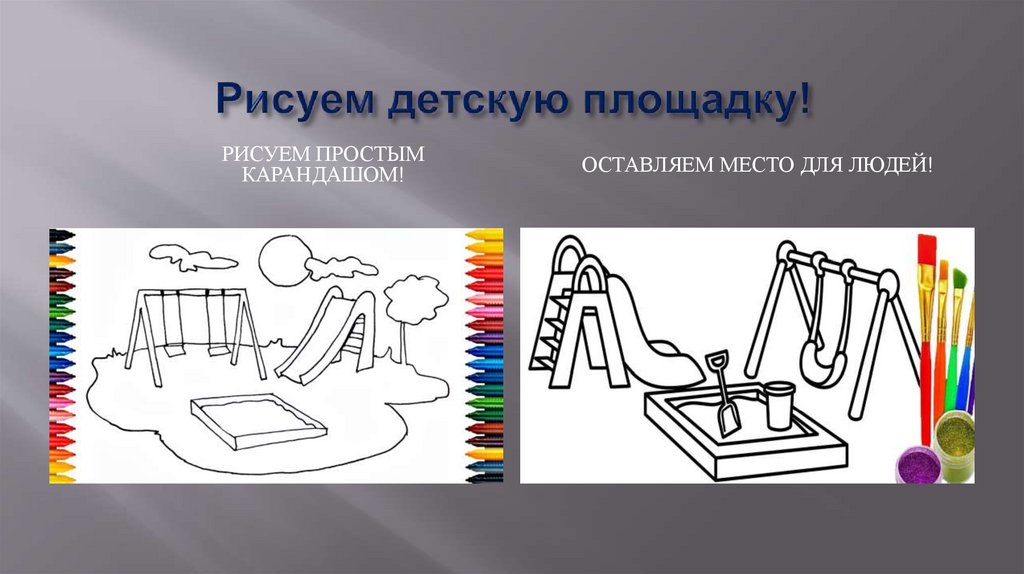 Рисуем детскую площадку!

РИСУЕМ ПРОСТЫМ КАРАНДАШОМ!

ОСТАВЛЯЕМ МЕСТО ДЛЯ ЛЮДЕЙ!